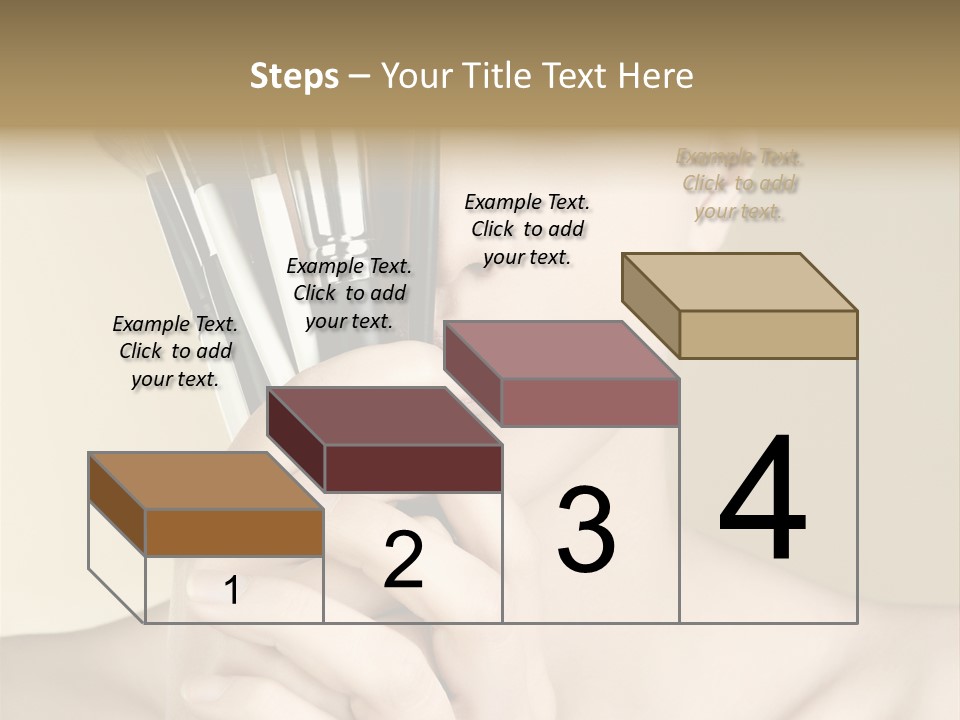 Steps – Your Title Text Here

Example Text. Click to add your text.

Example Text. Click to add your text.

Example Text. Click to add your text.

Example Text. Click to add your text.

1

2

3

4